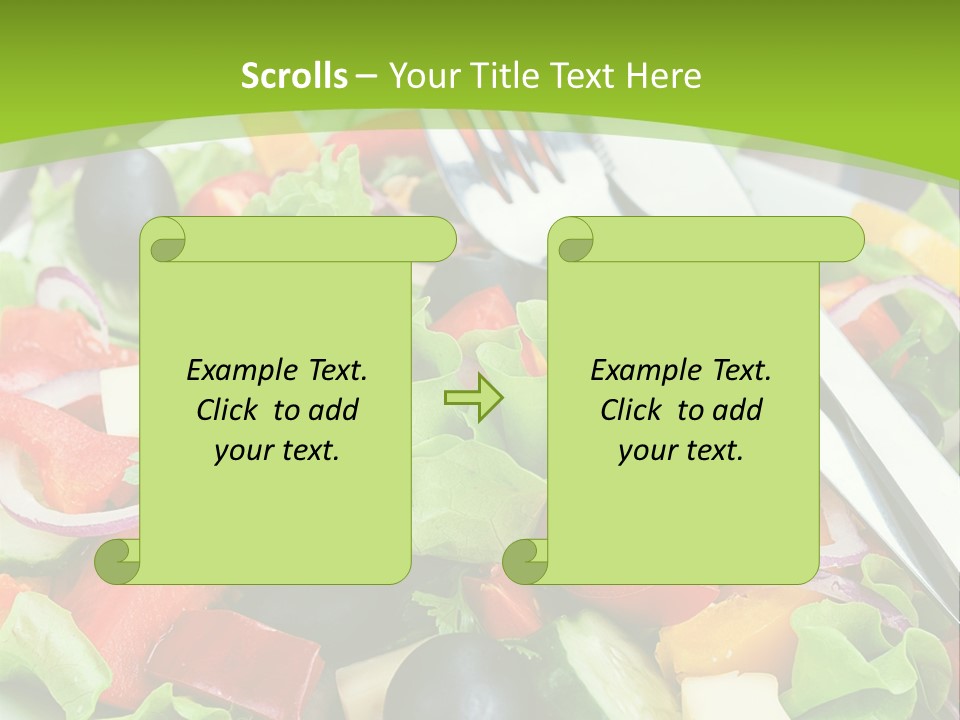 Scrolls – Your Title Text Here

Example Text. Click to add your text.

Example Text. Click to add your text.